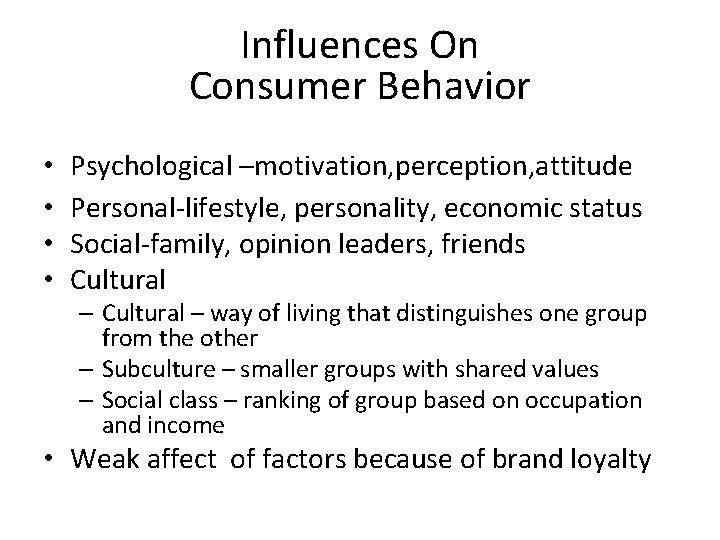 Influences On
Consumer Behavior

• Psychological –motivation,perception,attitude
• Personal-lifestyle, personality, economic status
• Social-family, opinion leaders, friends
• Cultural
– Cultural – way of living that distinguishes one group from the other
– Subculture – smaller groups with shared values
– Social class – ranking of group based on occupation and income
• Weak affect of factors because of brand loyalty